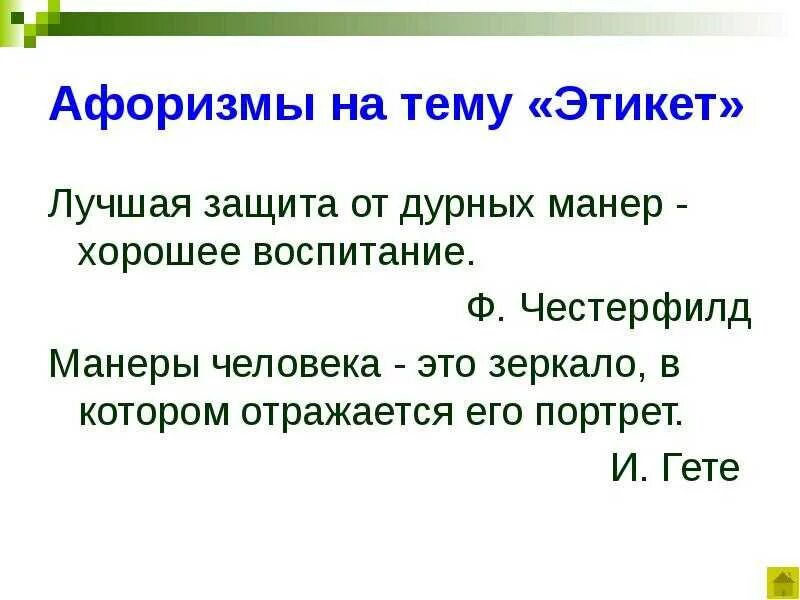 Афоризмы на тему «Этикет»

Лучшая защита от дурных манер - хорошее воспитание.

Ф. Честерфилд

Манеры человека - это зеркало, в котором отражается его портрет.

И. Гете